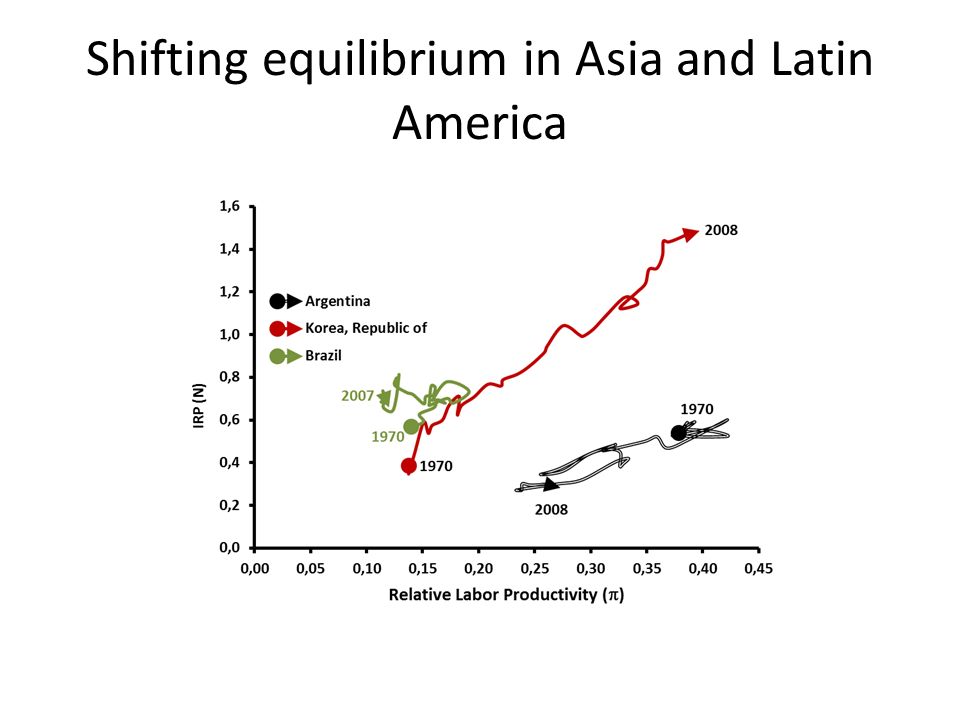 Shifting equilibrium in Asia and Latin America

1,6
1,4
1,2
1,0
0,8
0,6
0,4
0,2
0,0

IRP (N)

Argentina
Korea, Republic of
Brazil

2008
2007
1970
1970
1970
2008

0,00 0,05 0,10 0,15 0,20 0,25 0,30 0,35 0,40 0,45

Relative Labor Productivity ($\pi$)